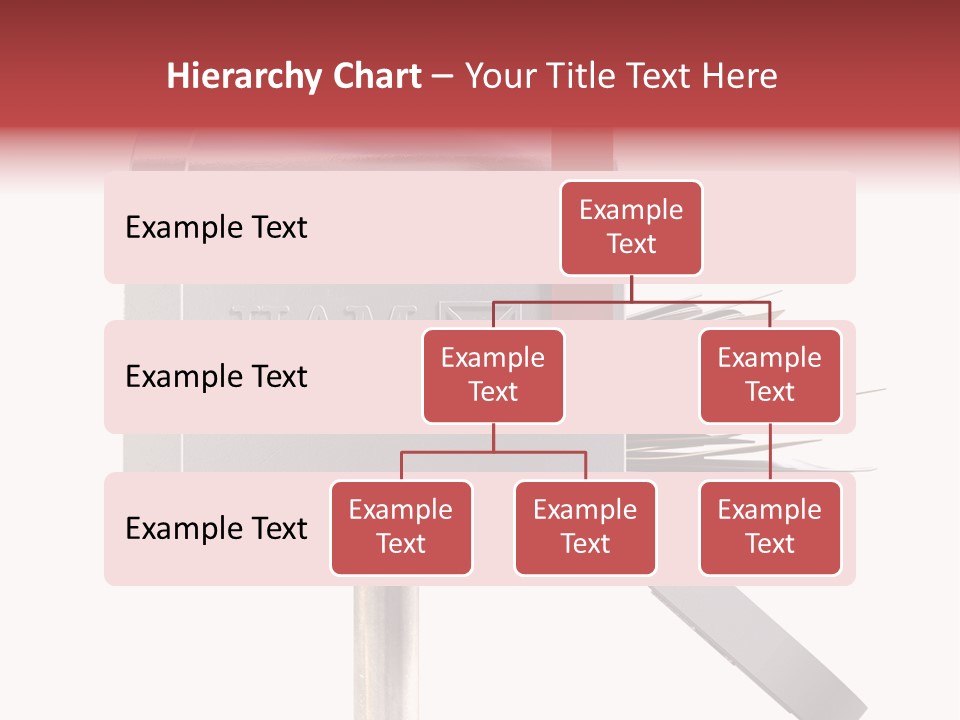 Hierarchy Chart – Your Title Text Here

Example Text

Example Text

Example Text

Example Text

Example Text

Example Text

Example Text

Example Text

Example Text